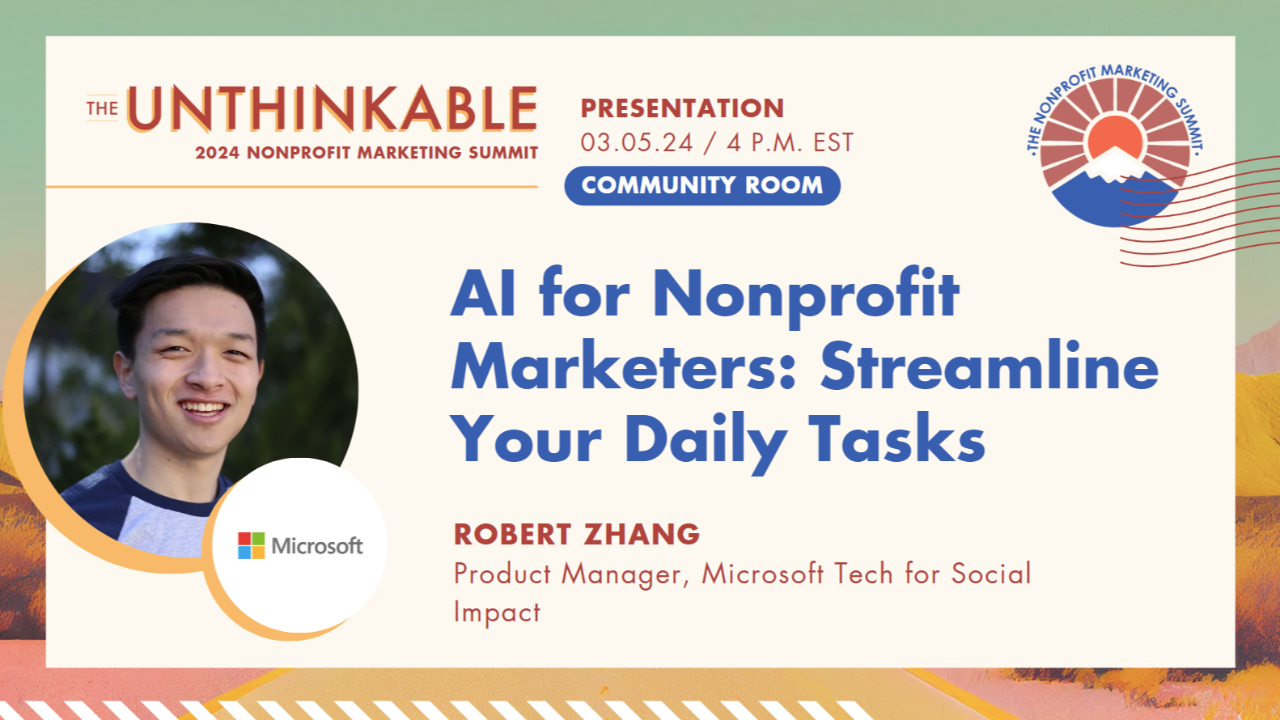 THE UNTHINKABLE
2024 NONPROFIT MARKETING SUMMIT

PRESENTATION
03.05.24 / 4 P.M. EST
COMMUNITY ROOM

·THE NONPROFIT MARKETING SUMMIT·

AI for Nonprofit Marketers: Streamline Your Daily Tasks

Microsoft

ROBERT ZHANG
Product Manager, Microsoft Tech for Social Impact